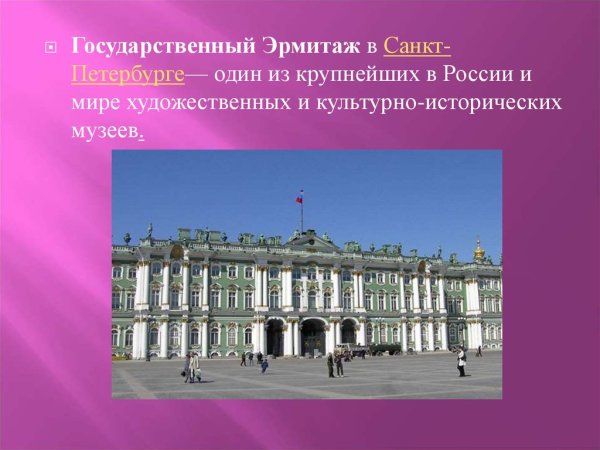 Государственный Эрмитаж в Санкт-Петербурге— один из крупнейших в России и мире художественных и культурно-исторических музеев.